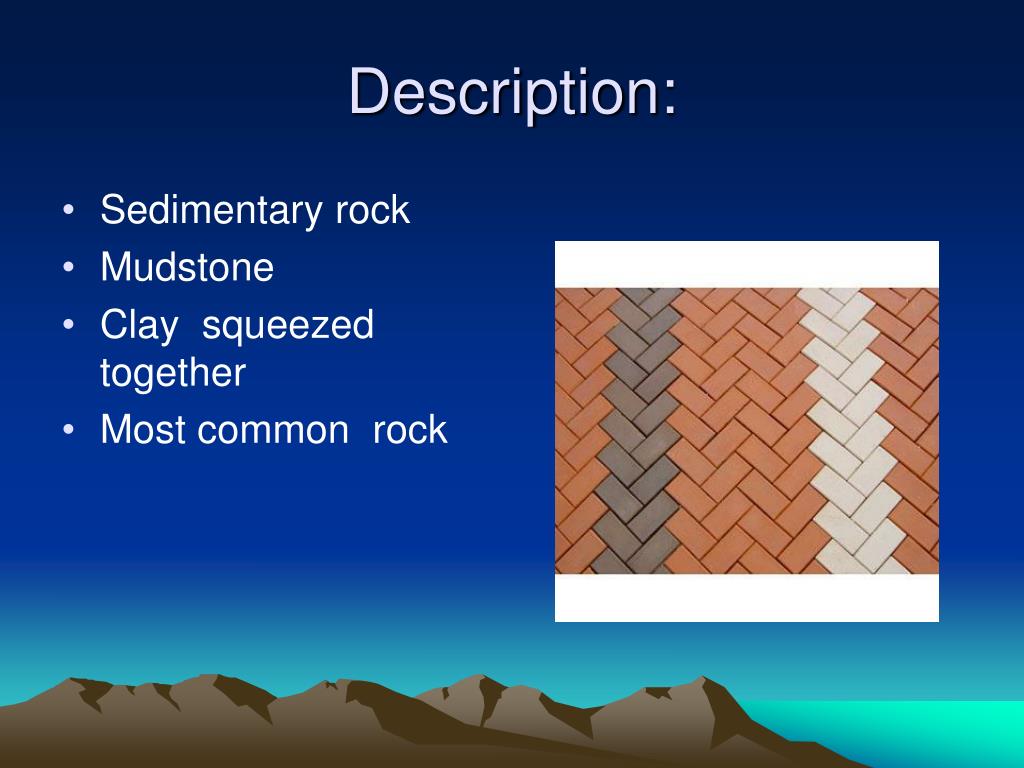 Description:

• Sedimentary rock
• Mudstone
• Clay squeezed together
• Most common rock